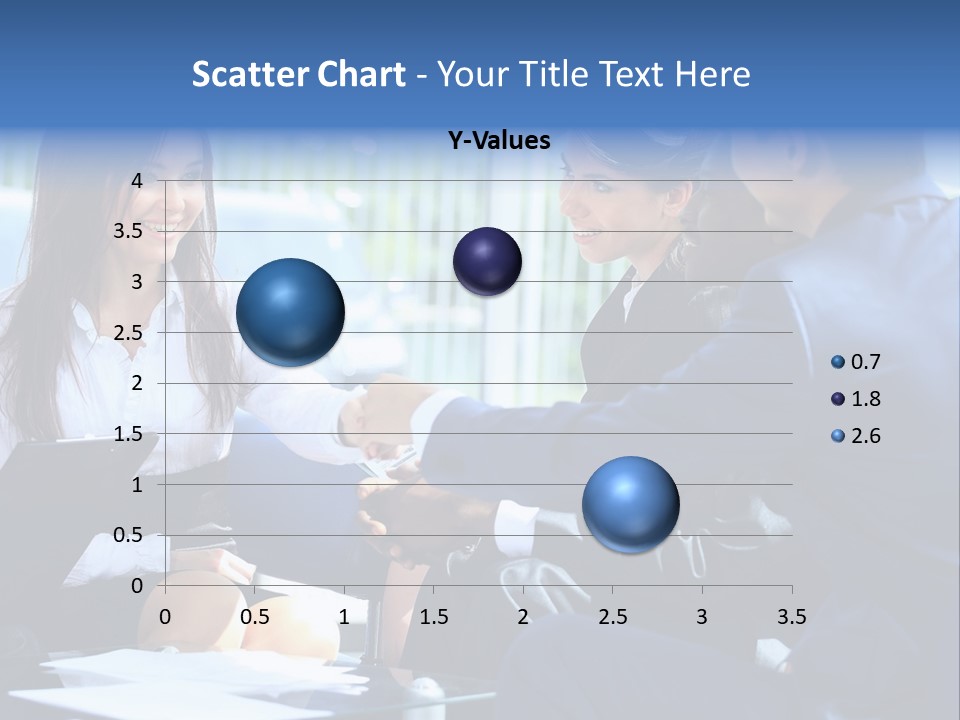 Scatter Chart - Your Title Text Here

Y-Values

4
3.5
3
2.5
2
1.5
1
0.5
0

0 0.5 1 1.5 2 2.5 3 3.5

0.7
1.8
2.6